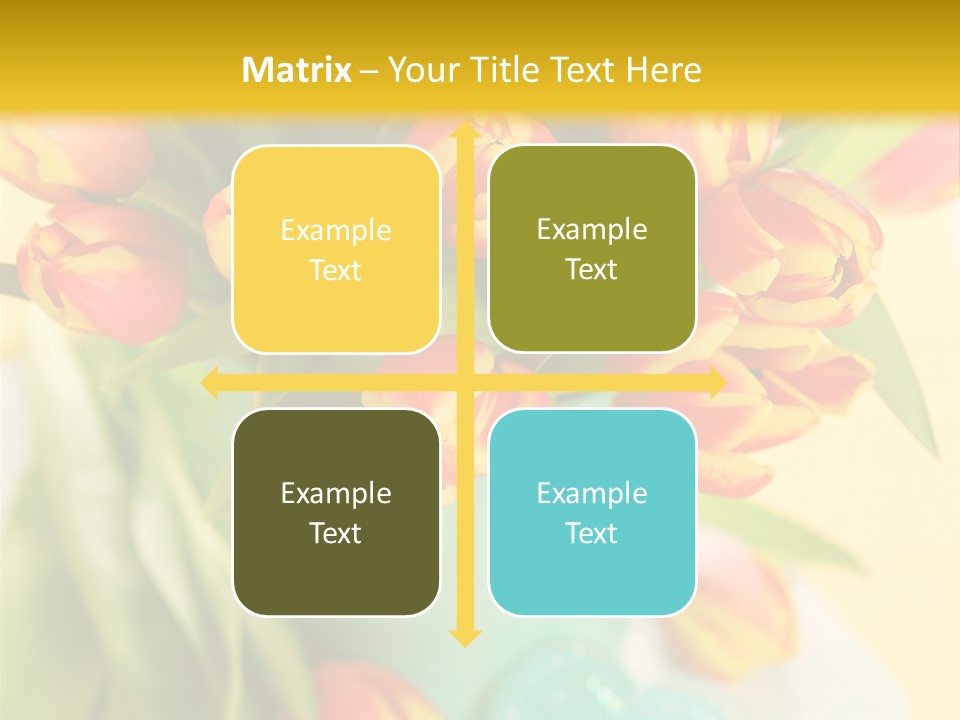 Matrix – Your Title Text Here

Example Text

Example Text

Example Text

Example Text